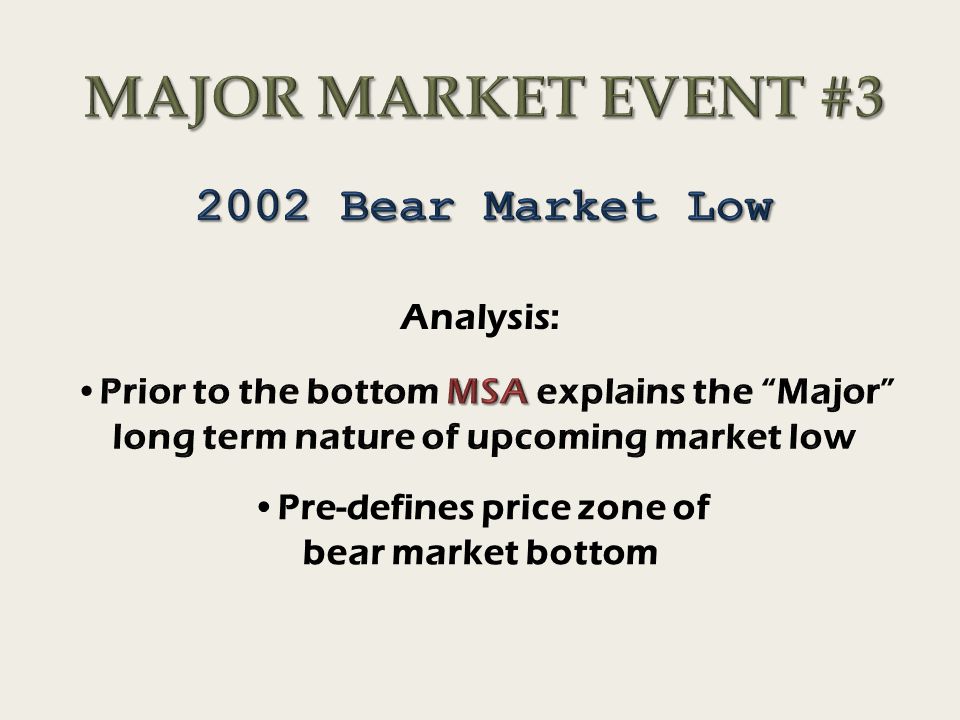 MAJOR MARKET EVENT #3

2002 Bear Market Low

Analysis:

• Prior to the bottom MSA explains the “Major” long term nature of upcoming market low

• Pre-defines price zone of bear market bottom